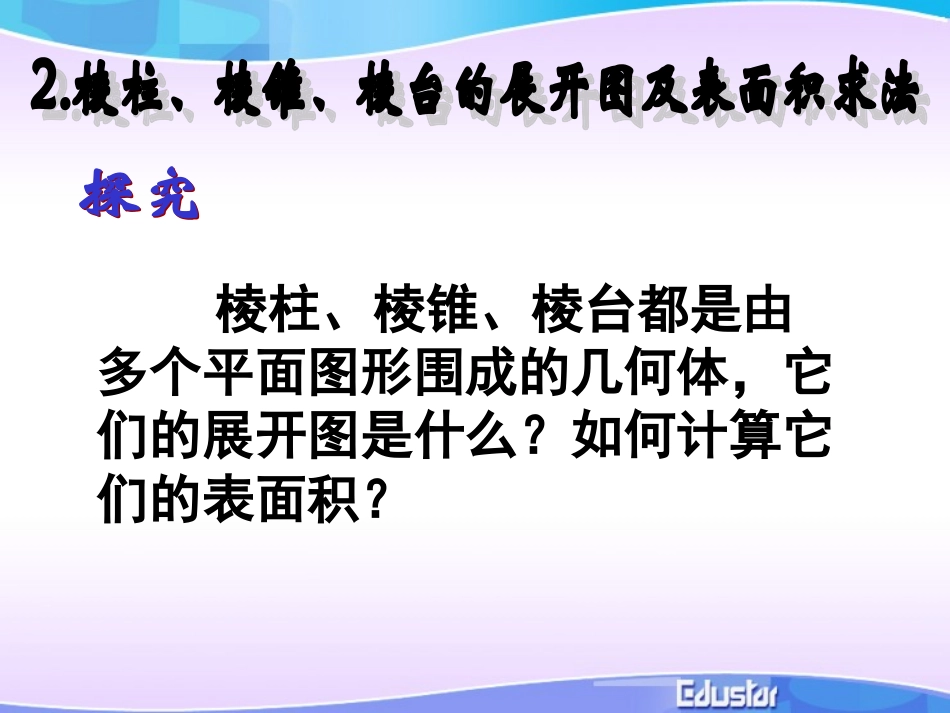 2.棱柱、棱锥、棱台的展开图及表面积求法

探究

棱柱、棱锥、棱台都是由多个平面图形围成的几何体，它们的展开图是什么？如何计算它们的表面积？

Edustar